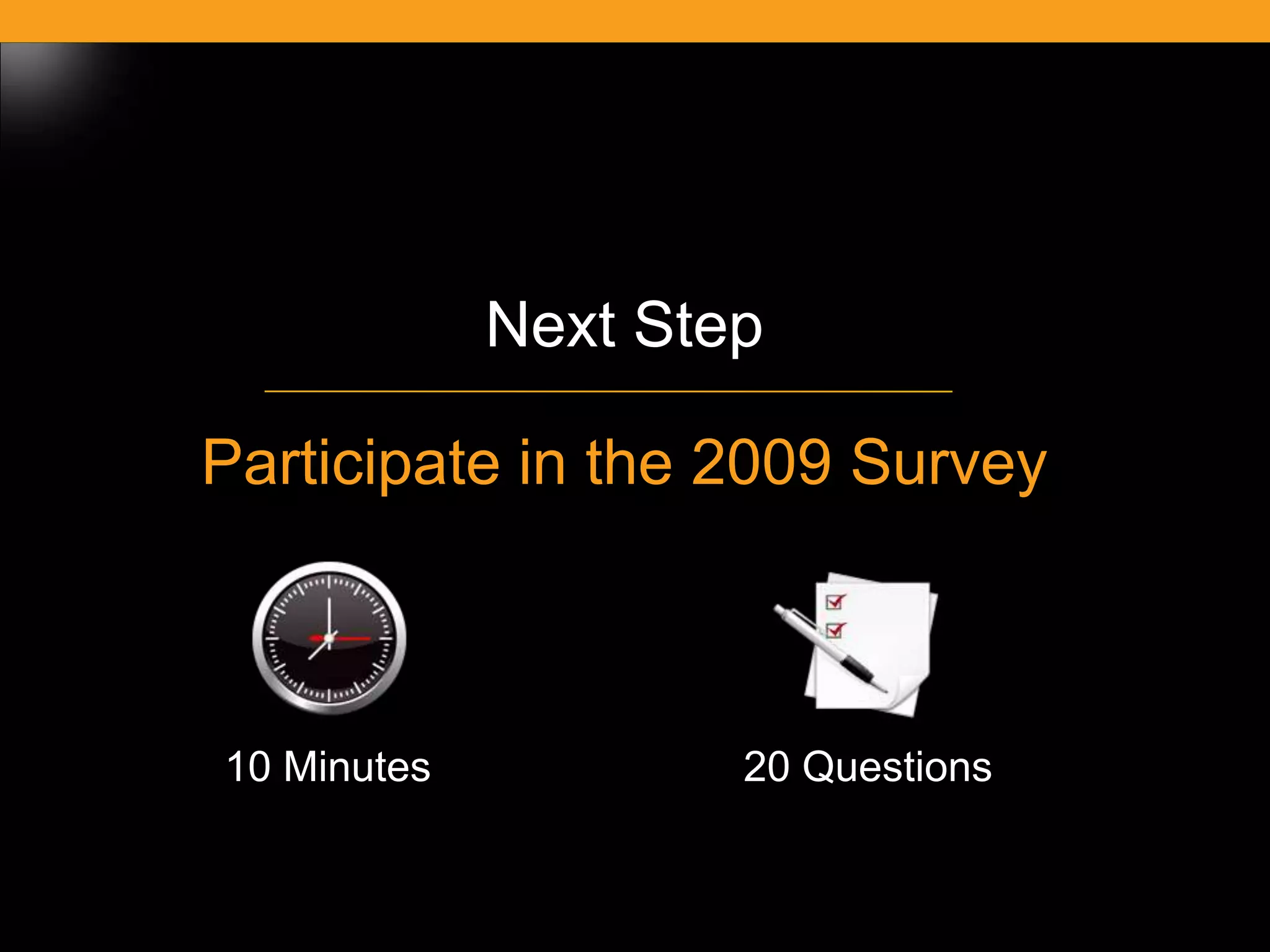 Next Step

Participate in the 2009 Survey

10 Minutes

20 Questions